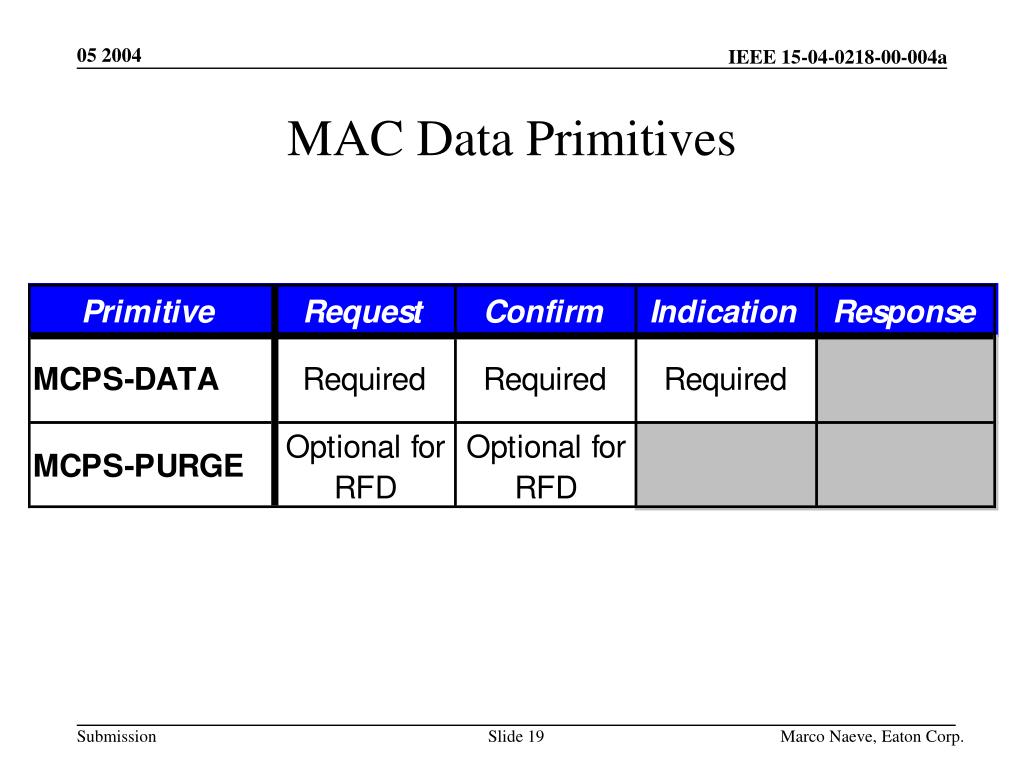 05 2004

IEEE 15-04-0218-00-004a

MAC Data Primitives

| Primitive | Request | Confirm | Indication | Response |
|---|---|---|---|---|
| MCPS-DATA | Required | Required | Required | |
| MCPS-PURGE | Optional for RFD | Optional for RFD | | |

Submission

Slide 19

Marco Naeve, Eaton Corp.